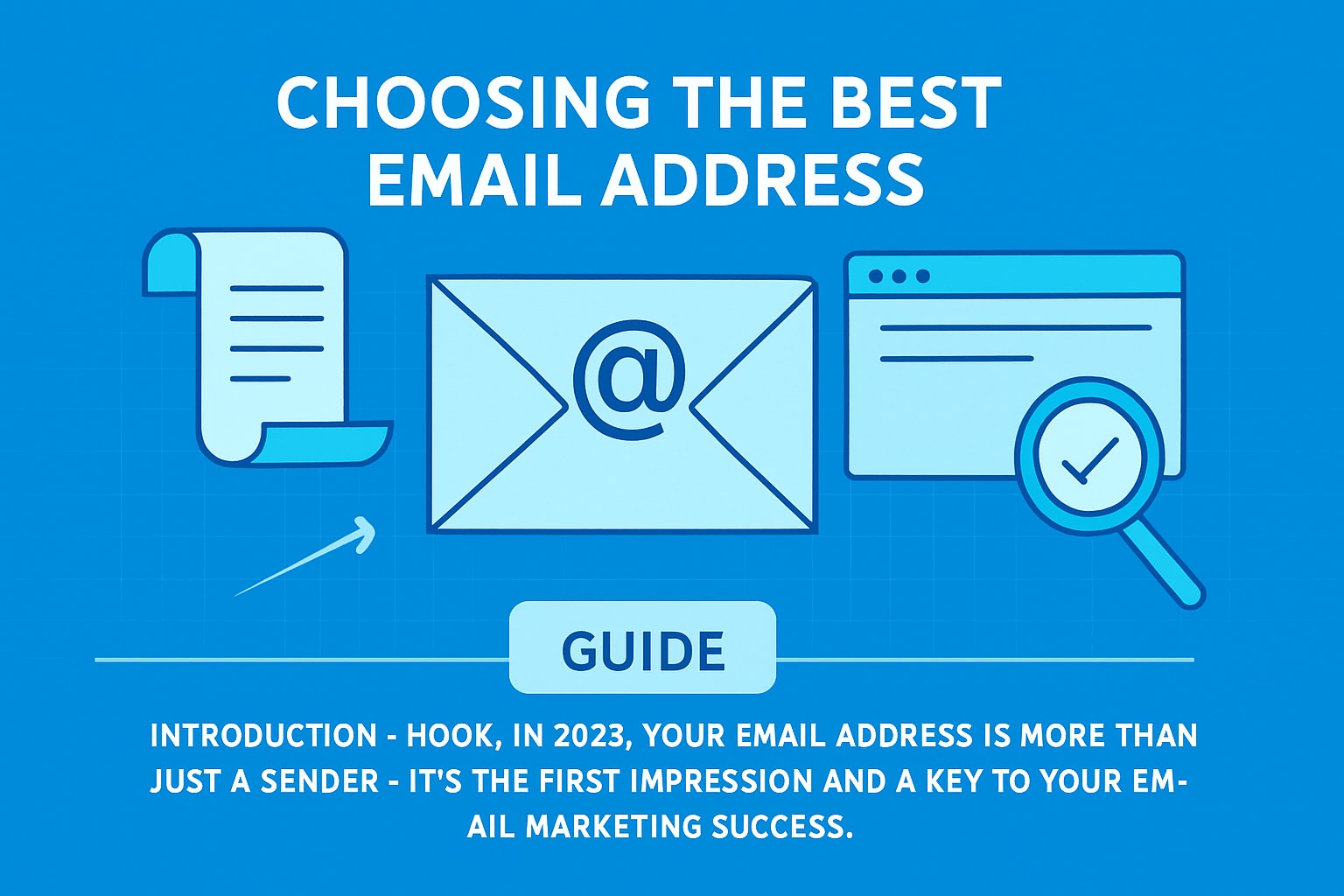 CHOOSING THE BEST EMAIL ADDRESS

@

GUIDE

INTRODUCTION - HOOK, IN 2023, YOUR EMAIL ADDRESS IS MORE THAN JUST A SENDER - IT'S THE FIRST IMPRESSION AND A KEY TO YOUR EMAIL MARKETING SUCCESS.